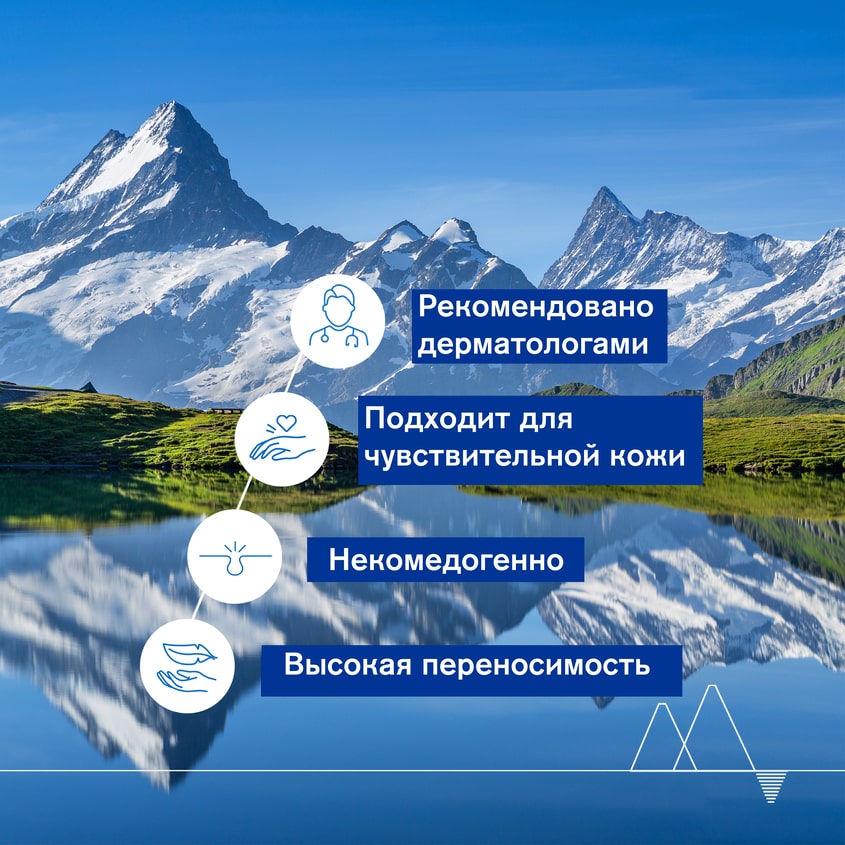 Рекомендовано дерматологами

Подходит для чувствительной кожи

Некомедогенно

Высокая переносимость